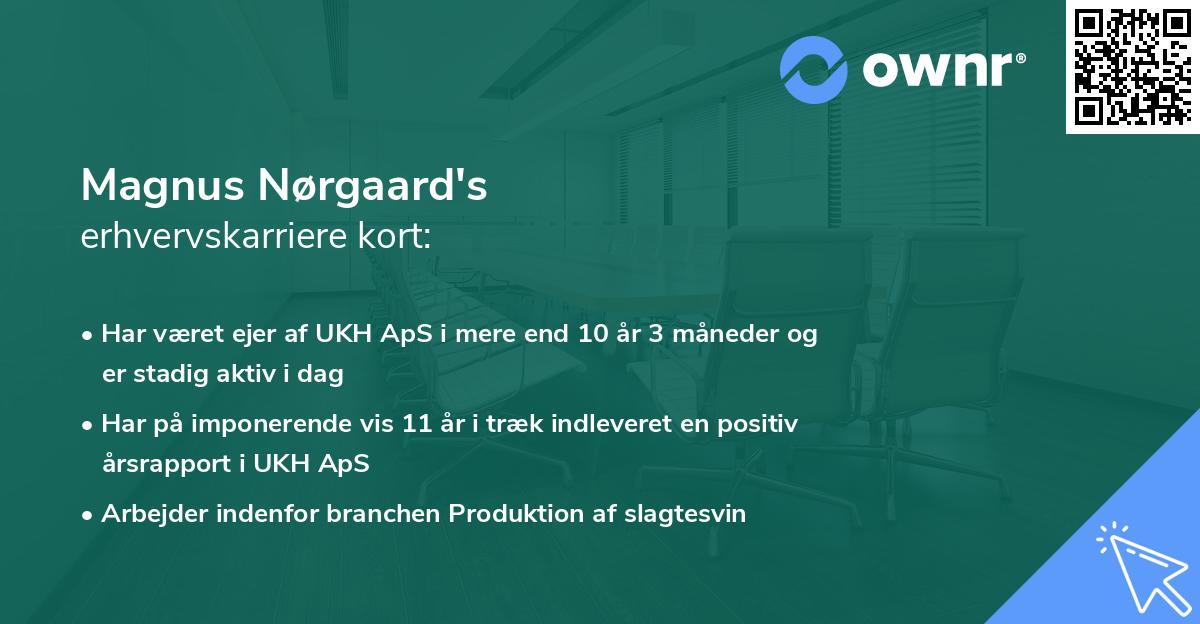 ownr®

Magnus Nørgaard's
erhvervskarriere kort:

• Har været ejer af UKH ApS i mere end 10 år 3 måneder og er stadig aktiv i dag

• Har på imponerende vis 11 år i træk indleveret en positiv årsrapport i UKH ApS

• Arbejder indenfor branchen Produktion af slagtesvin